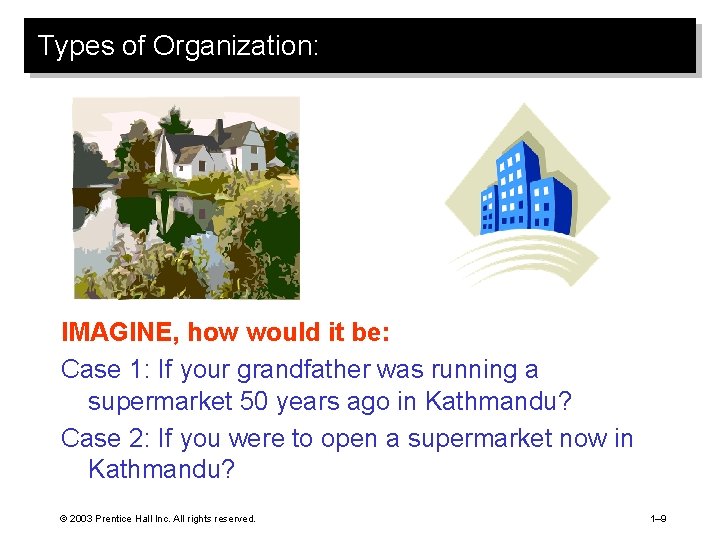 Types of Organization:

IMAGINE, how would it be:

Case 1: If your grandfather was running a supermarket 50 years ago in Kathmandu?

Case 2: If you were to open a supermarket now in Kathmandu?

© 2003 Prentice Hall Inc. All rights reserved.

1–9